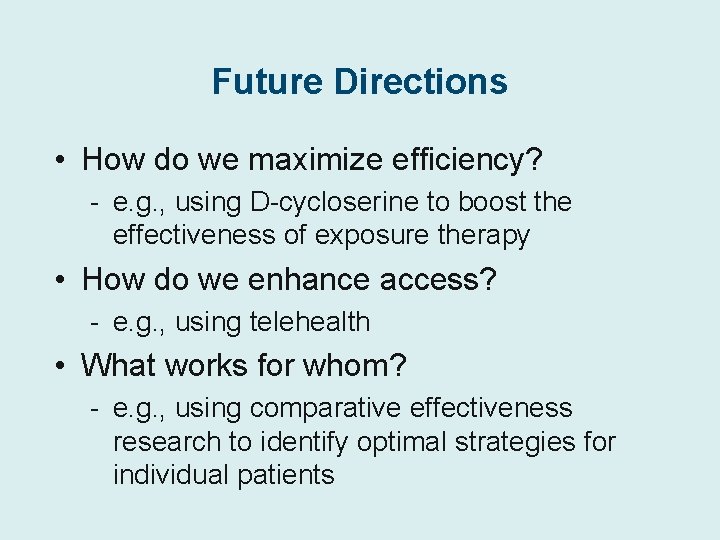 Future Directions

• How do we maximize efficiency?
- e.g., using D-cycloserine to boost the effectiveness of exposure therapy

• How do we enhance access?
- e.g., using telehealth

• What works for whom?
- e.g., using comparative effectiveness research to identify optimal strategies for individual patients